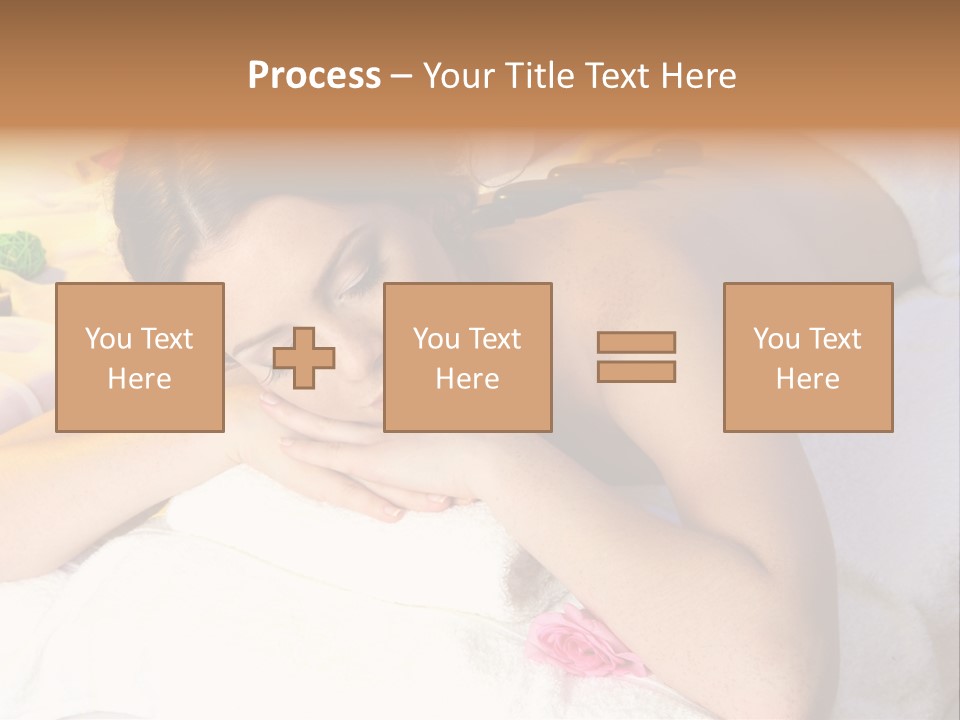 Process – Your Title Text Here

You Text Here

You Text Here

You Text Here